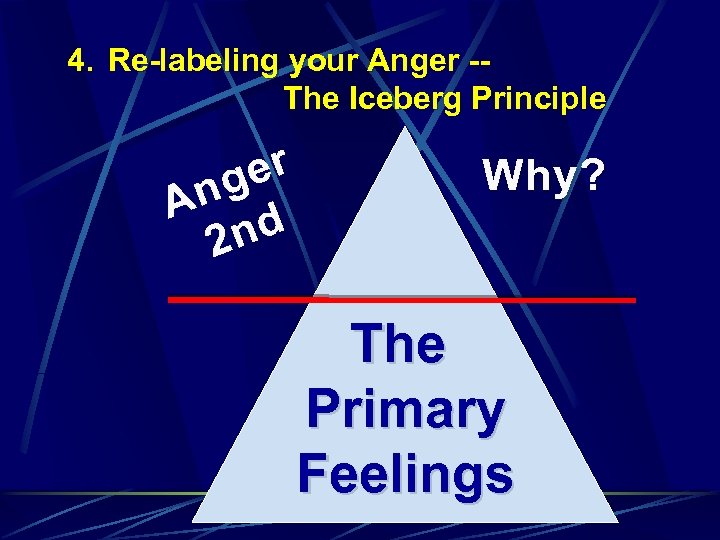 4. Re-labeling your Anger -- The Iceberg Principle

Anger 2nd

Why?

The Primary Feelings